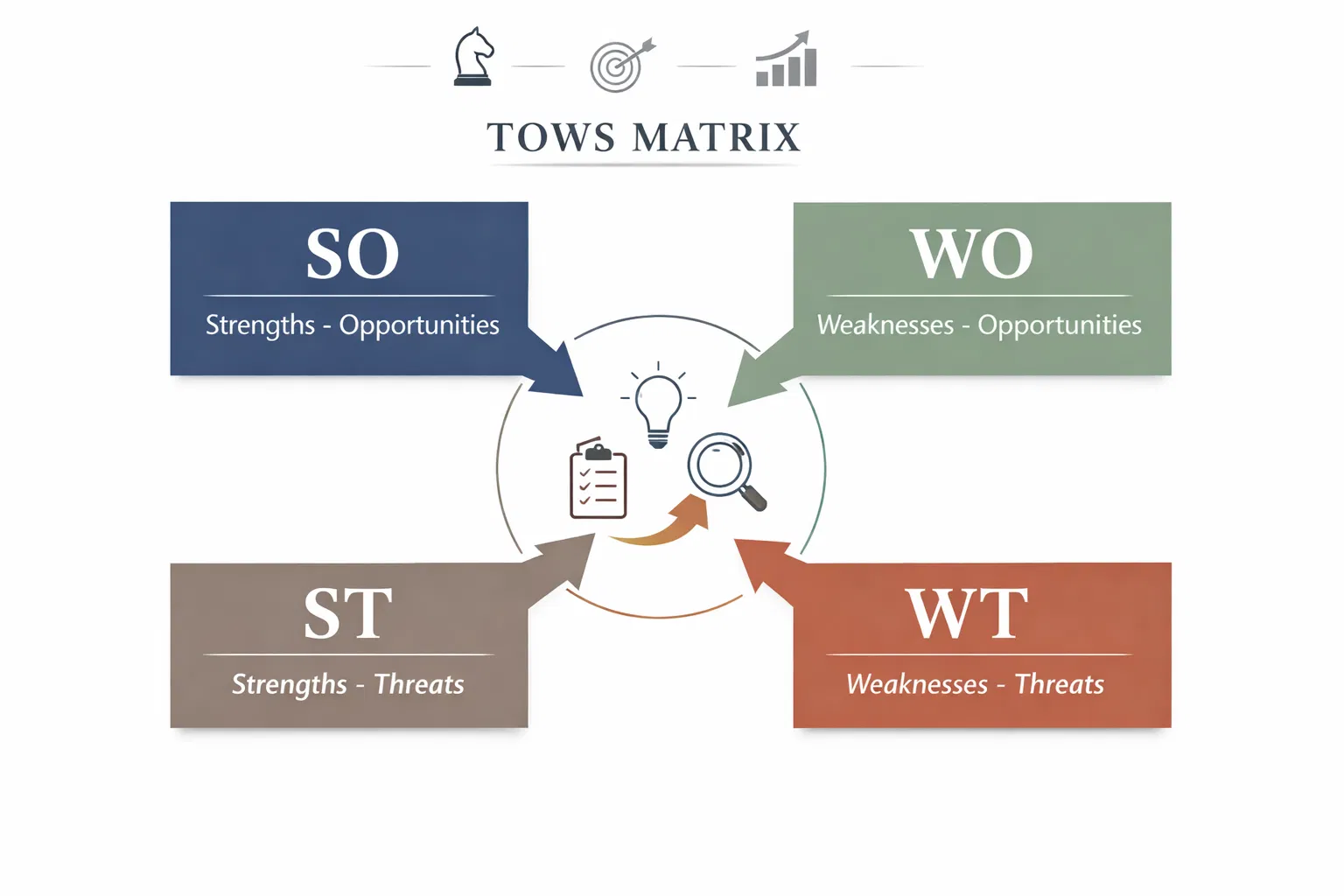 TOWS MATRIX

SO

Strengths - Opportunities

WO

Weaknesses - Opportunities

ST

Strengths - Threats

WT

Weaknesses - Threats